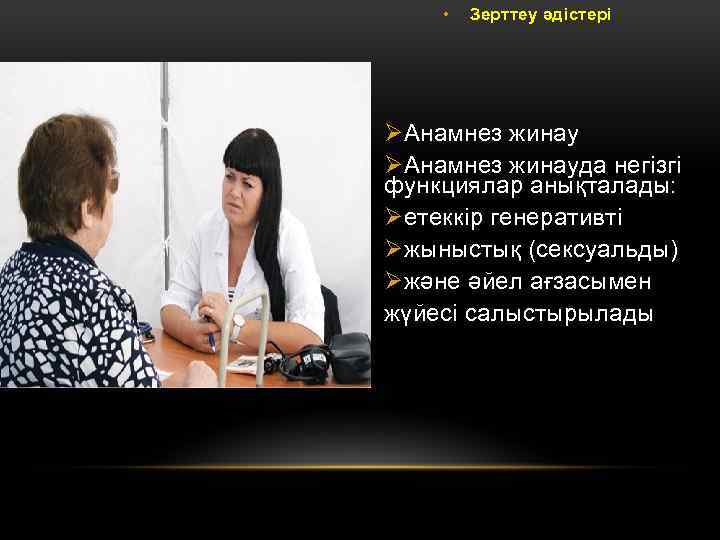 • Зерттеу әдістері

➢Анамнез жинау
➢Анамнез жинауда негізгі функциялар анықталады:
➢етеккір генеративті
➢жыныстық (сексуальды)
➢және әйел ағзасымен жүйесі салыстырылады